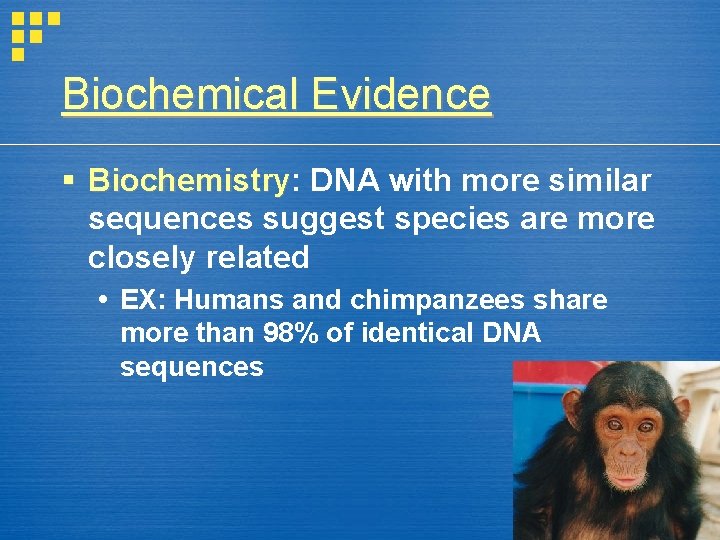 Biochemical Evidence

▪ Biochemistry: DNA with more similar sequences suggest species are more closely related

• EX: Humans and chimpanzees share more than 98% of identical DNA sequences